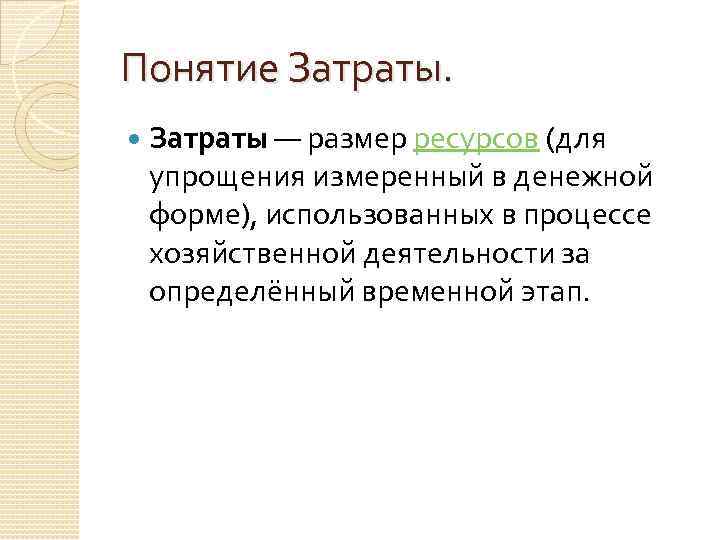 Понятие Затраты.

Затраты — размер ресурсов (для упрощения измеренный в денежной форме), использованных в процессе хозяйственной деятельности за определённый временной этап.